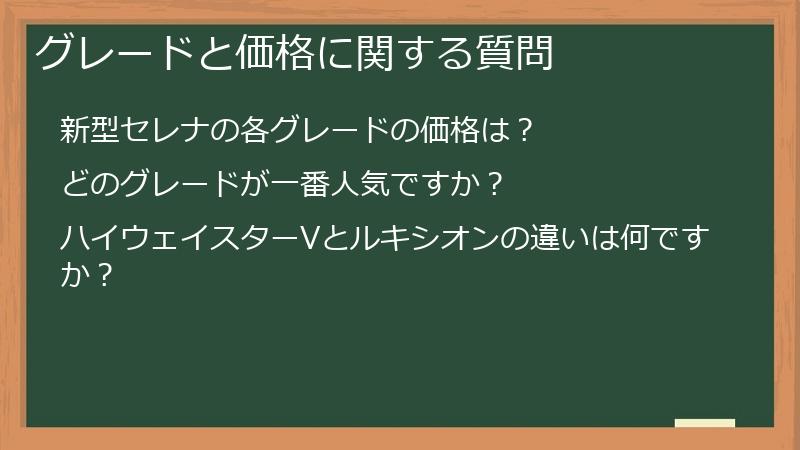 グレードと価格に関する質問

新型セレナの各グレードの価格は？

どのグレードが一番人気ですか？

ハイウェイスターVとルキシオンの違いは何ですか？